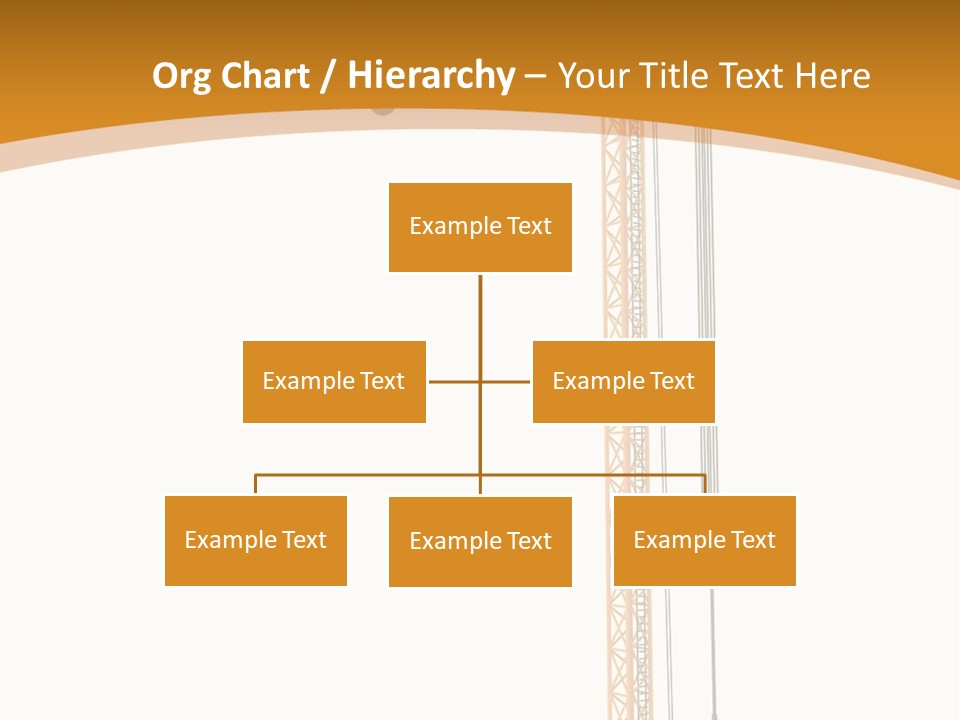 Org Chart / Hierarchy – Your Title Text Here

Example Text

Example Text

Example Text

Example Text

Example Text

Example Text